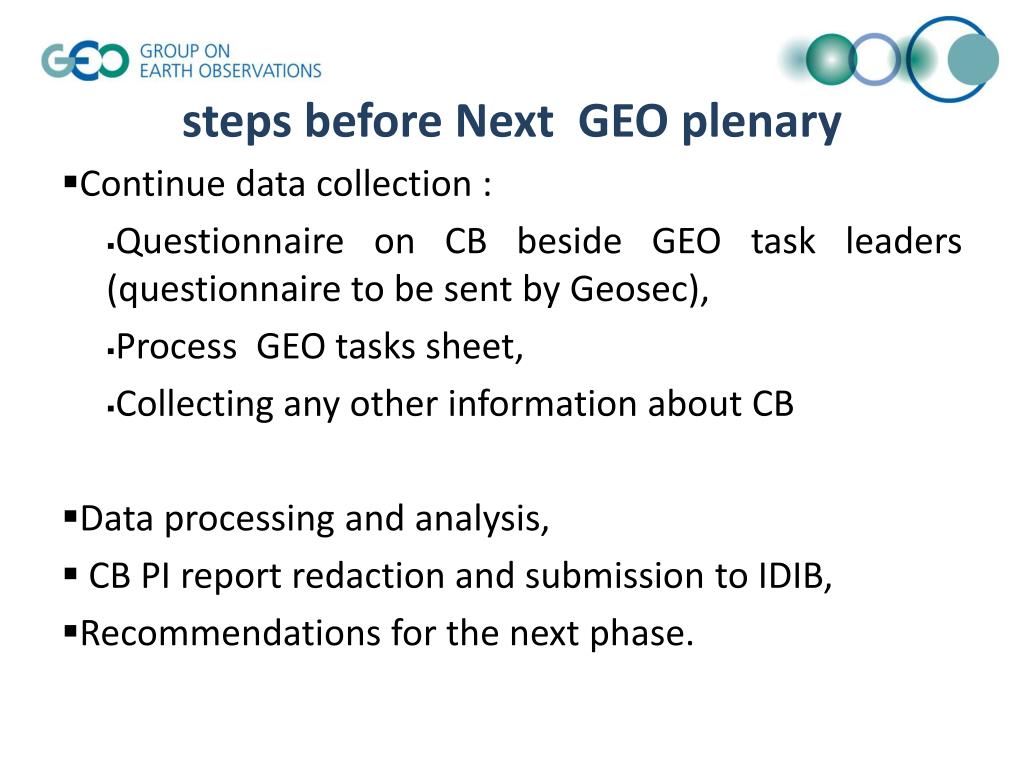 GEO GROUP ON EARTH OBSERVATIONS

steps before Next GEO plenary

▪Continue data collection :

▪Questionnaire on CB beside GEO task leaders (questionnaire to be sent by Geosec),

▪Process GEO tasks sheet,

▪Collecting any other information about CB

▪Data processing and analysis,

▪ CB PI report redaction and submission to IDIB,

▪Recommendations for the next phase.